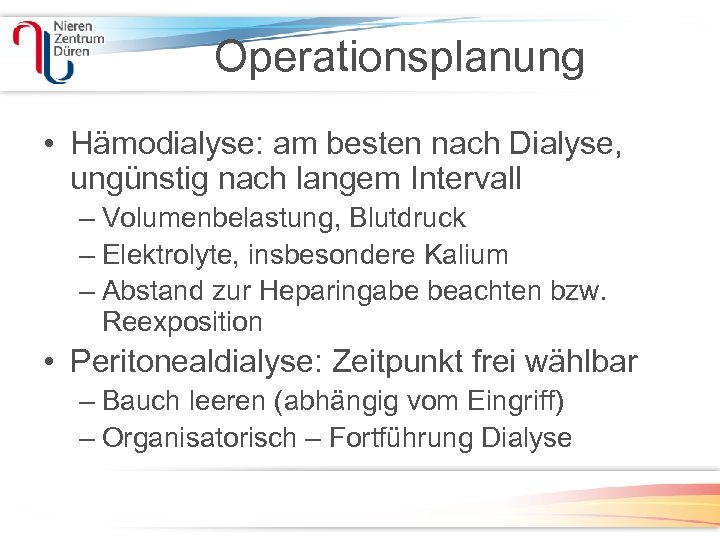 Nieren Zentrum Düren

Operationsplanung

• Hämodialyse: am besten nach Dialyse, ungünstig nach langem Intervall
– Volumenbelastung, Blutdruck
– Elektrolyte, insbesondere Kalium
– Abstand zur Heparingabe beachten bzw. Reexposition

• Peritonealdialyse: Zeitpunkt frei wählbar
– Bauch leeren (abhängig vom Eingriff)
– Organisatorisch – Fortführung Dialyse